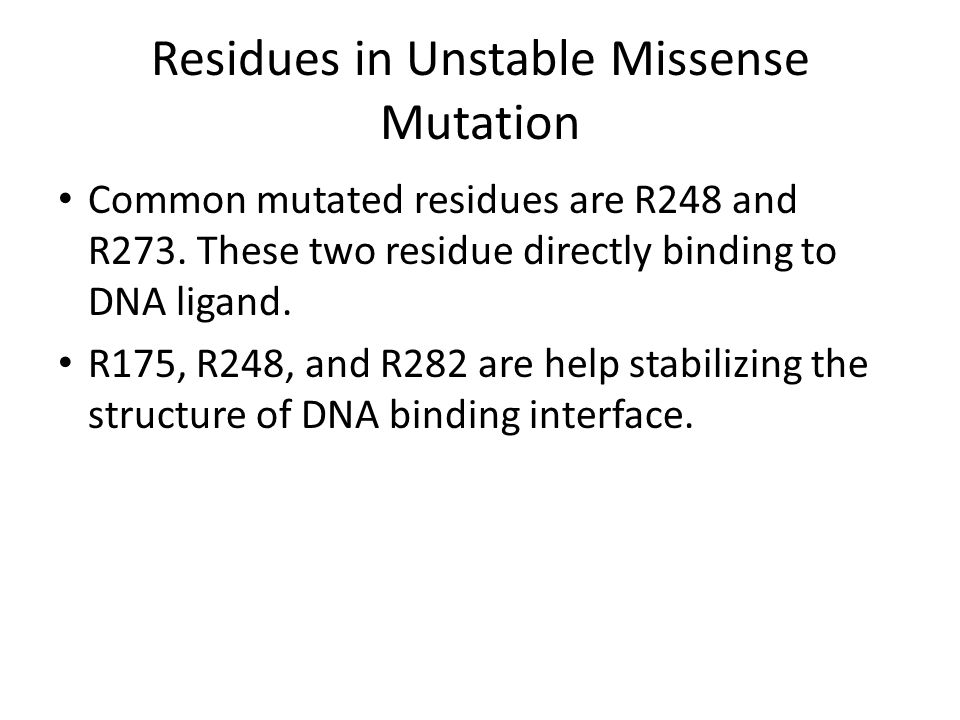 Residues in Unstable Missense Mutation

• Common mutated residues are R248 and R273. These two residue directly binding to DNA ligand.

• R175, R248, and R282 are help stabilizing the structure of DNA binding interface.